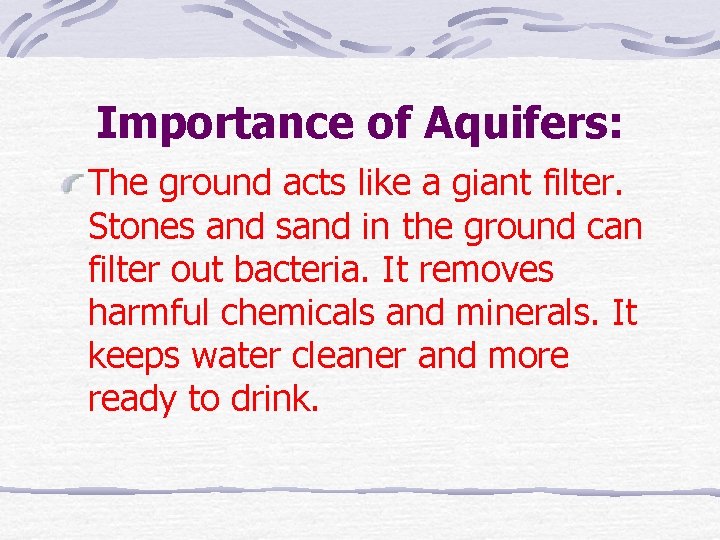 Importance of Aquifers:

The ground acts like a giant filter. Stones and sand in the ground can filter out bacteria. It removes harmful chemicals and minerals. It keeps water cleaner and more ready to drink.